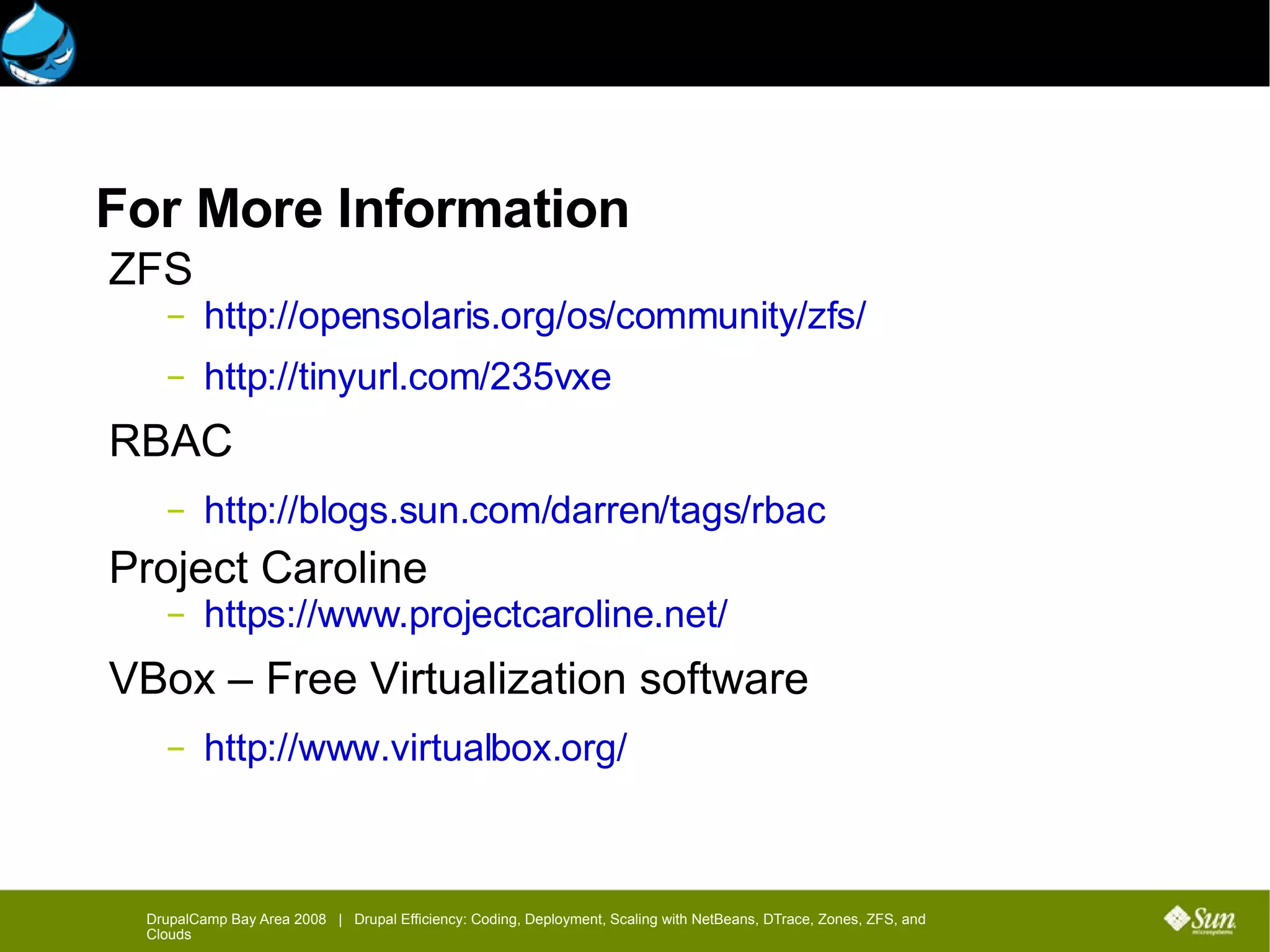 For More Information

ZFS

– http://opensolaris.org/os/community/zfs/

– http://tinyurl.com/235vxe

RBAC

– http://blogs.sun.com/darren/tags/rbac

Project Caroline

– https://www.projectcaroline.net/

VBox – Free Virtualization software

– http://www.virtualbox.org/

DrupalCamp Bay Area 2008 | Drupal Efficiency: Coding, Deployment, Scaling with NetBeans, DTrace, Zones, ZFS, and Clouds

Sun microsystems